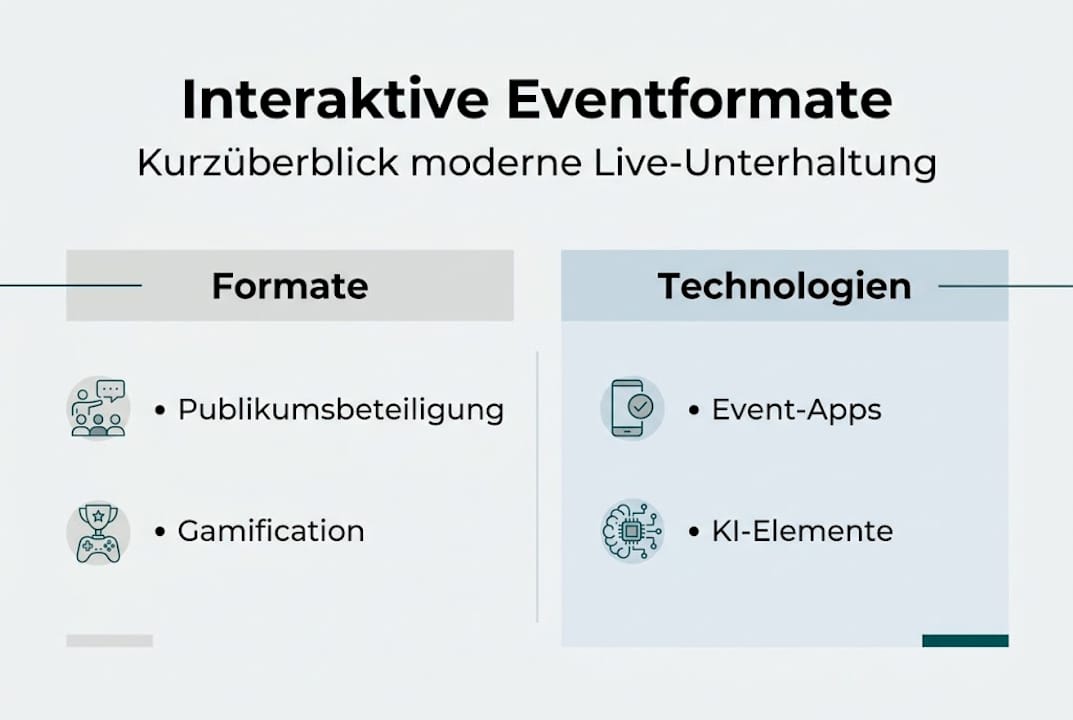 Interaktive Eventformate

Kurzüberblick moderne Live-Unterhaltung

Formate

• Publikumsbeteiligung

• Gamification

Technologien

• Event-Apps

• KI-Elemente